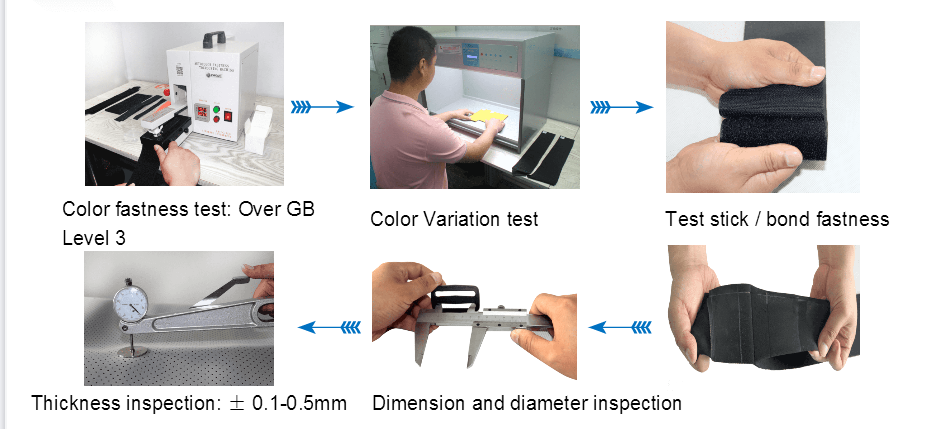 Color fastness test: Over GB Level 3

Color Variation test

Test stick / bond fastness

Thickness inspection: $\pm$ 0.1-0.5mm

Dimension and diameter inspection